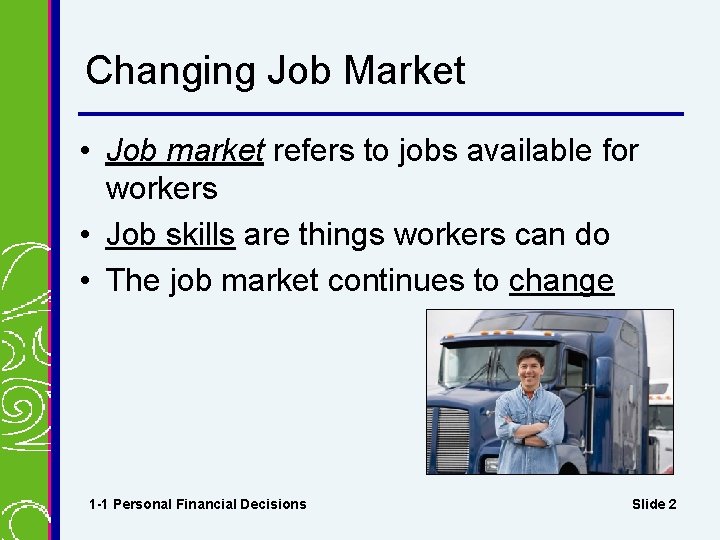 Changing Job Market

• Job market refers to jobs available for workers
• Job skills are things workers can do
• The job market continues to change

1-1 Personal Financial Decisions

Slide 2